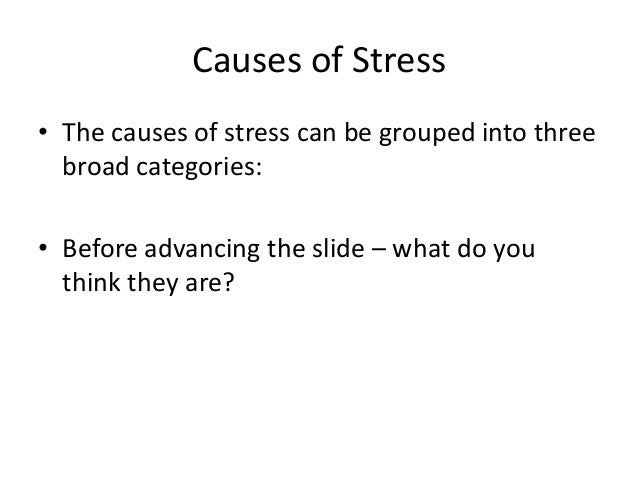 Causes of Stress

• The causes of stress can be grouped into three broad categories:

• Before advancing the slide – what do you think they are?